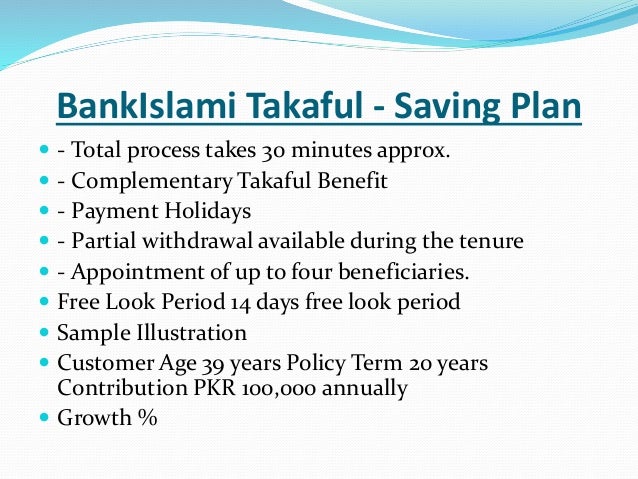 BankIslami Takaful - Saving Plan

- - Total process takes 30 minutes approx.
- - Complementary Takaful Benefit
- - Payment Holidays
- - Partial withdrawal available during the tenure
- - Appointment of up to four beneficiaries.
- Free Look Period 14 days free look period
- Sample Illustration
- Customer Age 39 years Policy Term 20 years Contribution PKR 100,000 annually
- Growth %